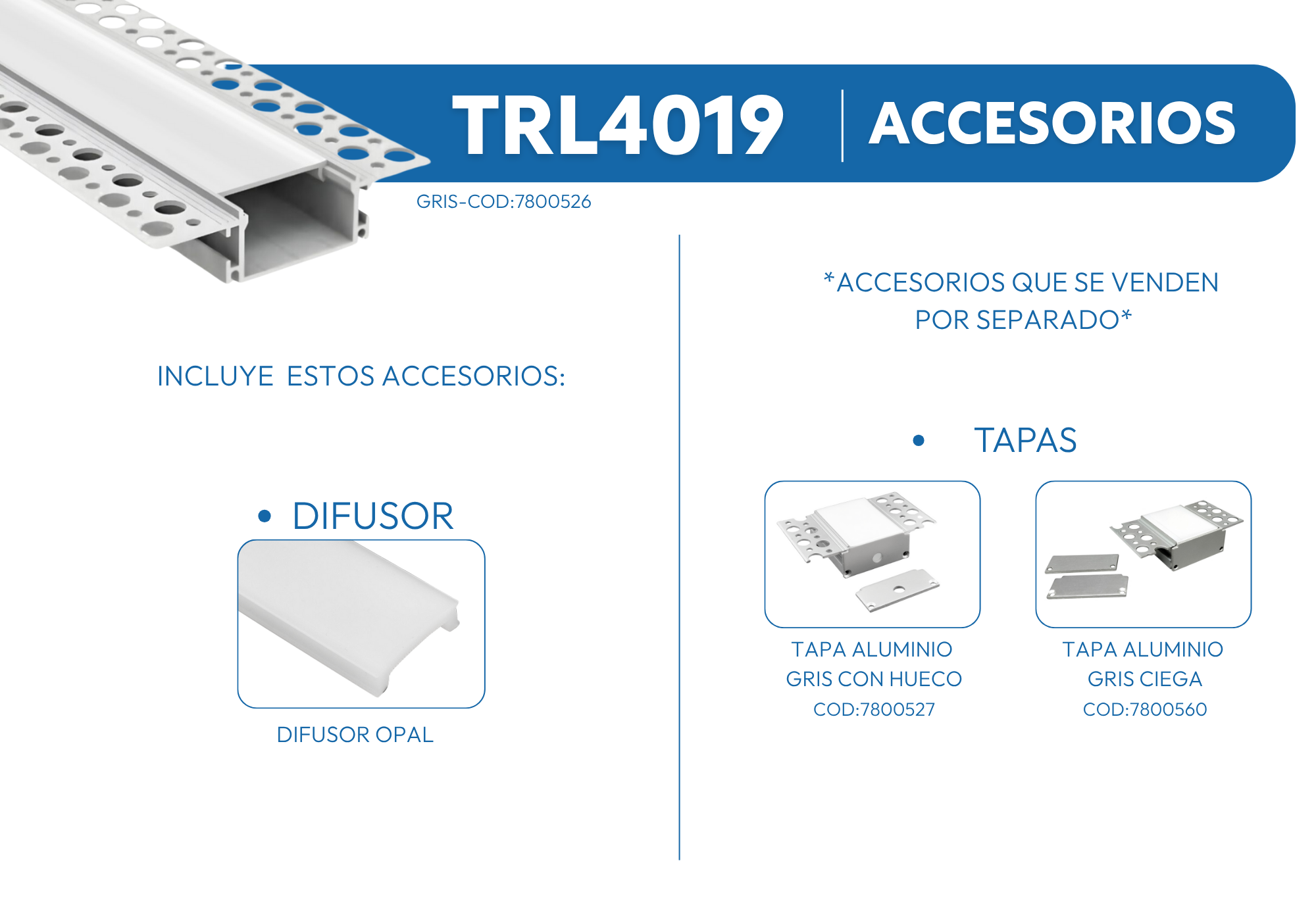 TRL4019 | ACCESORIOS

GRIS-COD:7800526

INCLUYE ESTOS ACCESORIOS:

• DIFUSOR

DIFUSOR OPAL

*ACCESORIOS QUE SE VENDEN POR SEPARADO*

• TAPAS

TAPA ALUMINIO GRIS CON HUECO
COD:7800527

TAPA ALUMINIO GRIS CIEGA
COD:7800560